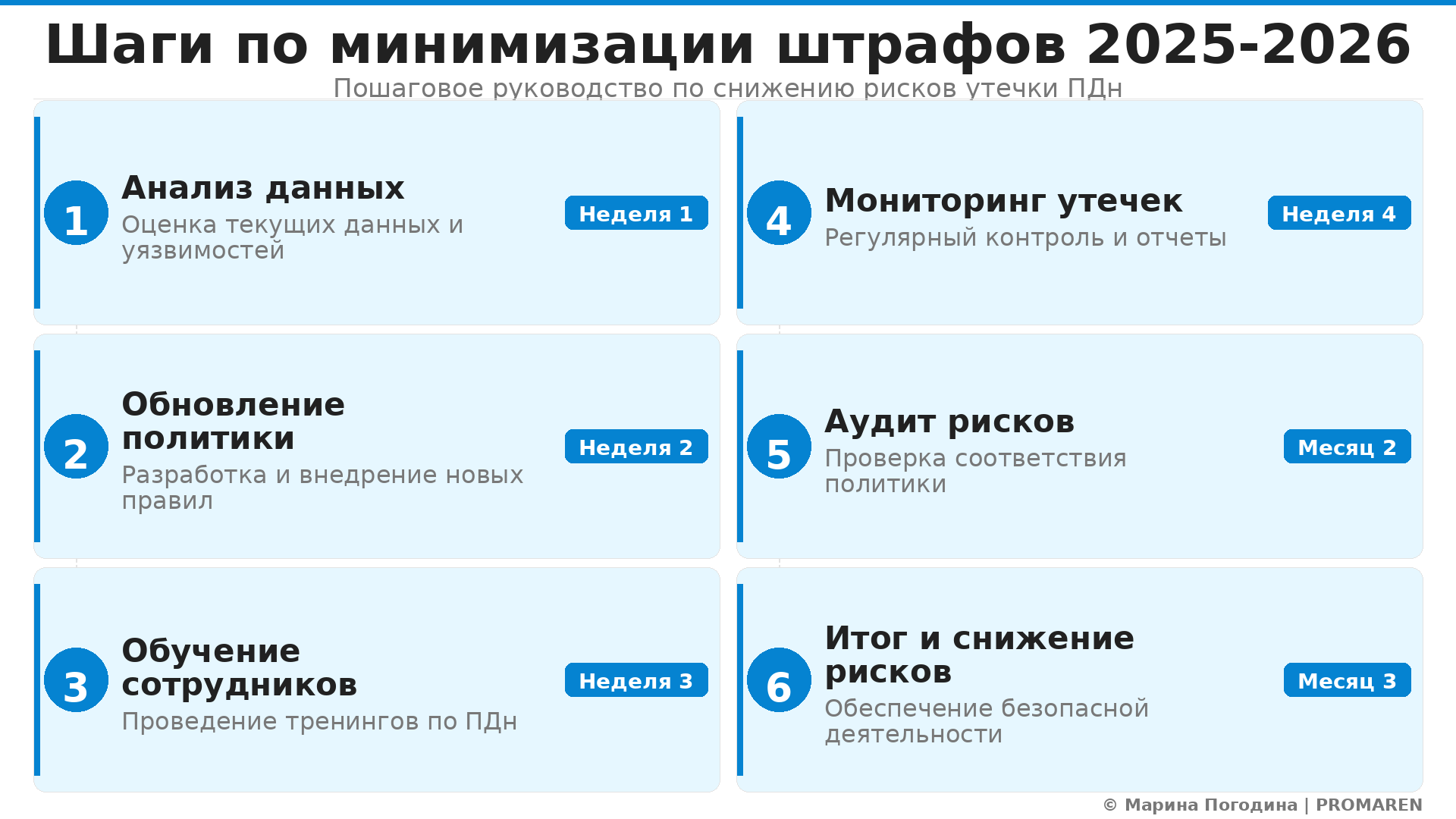 Шаги по минимизации штрафов 2025-2026

Пошаговое руководство по снижению рисков утечки ПДн

1
Анализ данных
Оценка текущих данных и уязвимостей
Неделя 1

2
Обновление политики
Разработка и внедрение новых правил
Неделя 2

3
Обучение сотрудников
Проведение тренингов по ПДн
Неделя 3

4
Мониторинг утечек
Регулярный контроль и отчеты
Неделя 4

5
Аудит рисков
Проверка соответствия политики
Месяц 2

6
Итог и снижение рисков
Обеспечение безопасной деятельности
Месяц 3

© Марина Погодина | PROMAREN